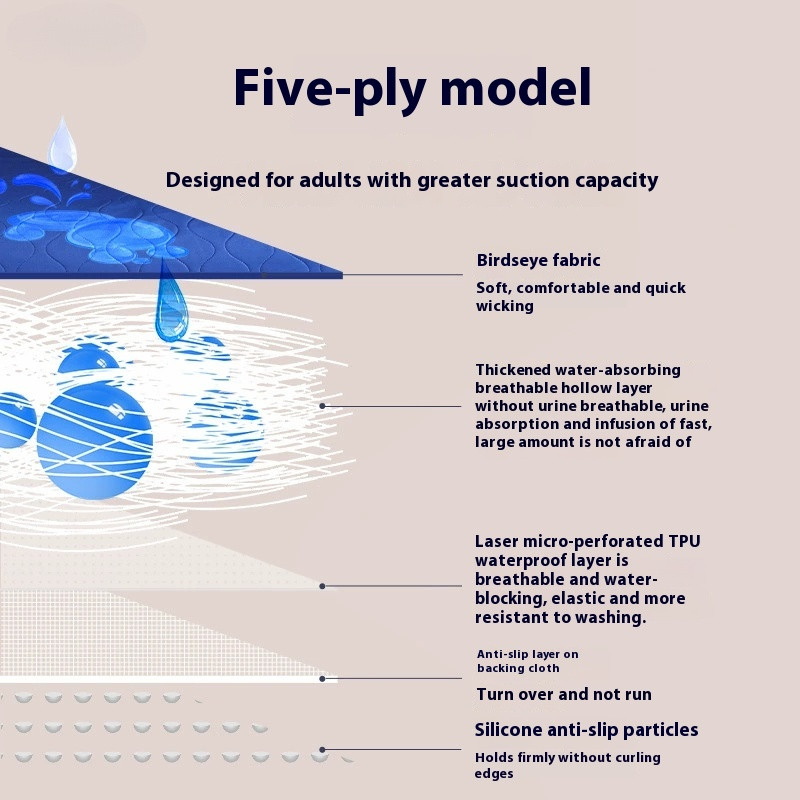 Five-ply model

Designed for adults with greater suction capacity

Birdseye fabric

Soft, comfortable and quick wicking

Thickened water-absorbing breathable hollow layer without urine breathable, urine absorption and infusion of fast, large amount is not afraid of

Laser micro-perforated TPU waterproof layer is breathable and water-blocking, elastic and more resistant to washing.

Anti-slip layer on backing cloth

Turn over and not run

Silicone anti-slip particles

Holds firmly without curling edges